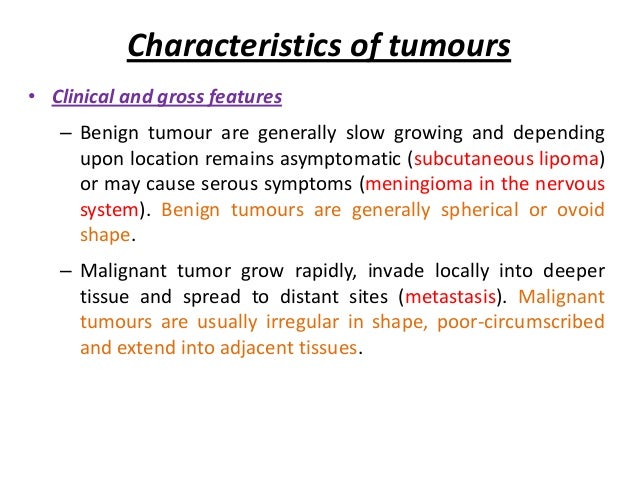 Characteristics of tumours

• Clinical and gross features

– Benign tumour are generally slow growing and depending upon location remains asymptomatic (subcutaneous lipoma) or may cause serous symptoms (meningioma in the nervous system). Benign tumours are generally spherical or ovoid shape.

– Malignant tumor grow rapidly, invade locally into deeper tissue and spread to distant sites (metastasis). Malignant tumours are usually irregular in shape, poor-circumscribed and extend into adjacent tissues.